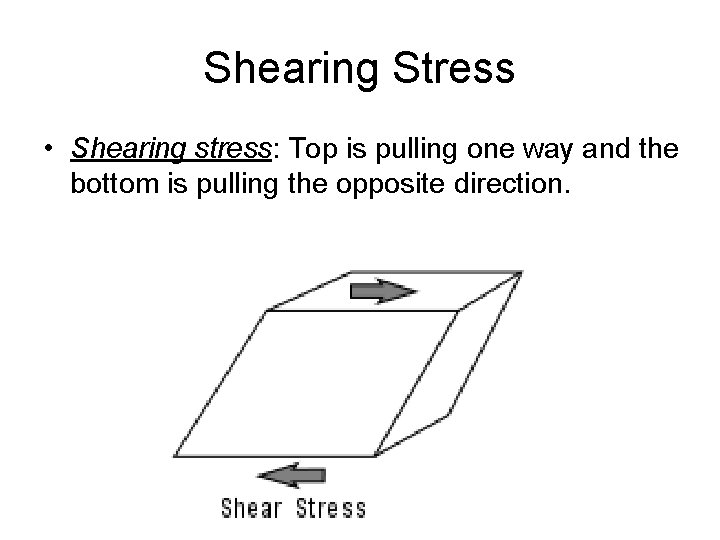 Shearing Stress

• Shearing stress: Top is pulling one way and the bottom is pulling the opposite direction.

Shear Stress